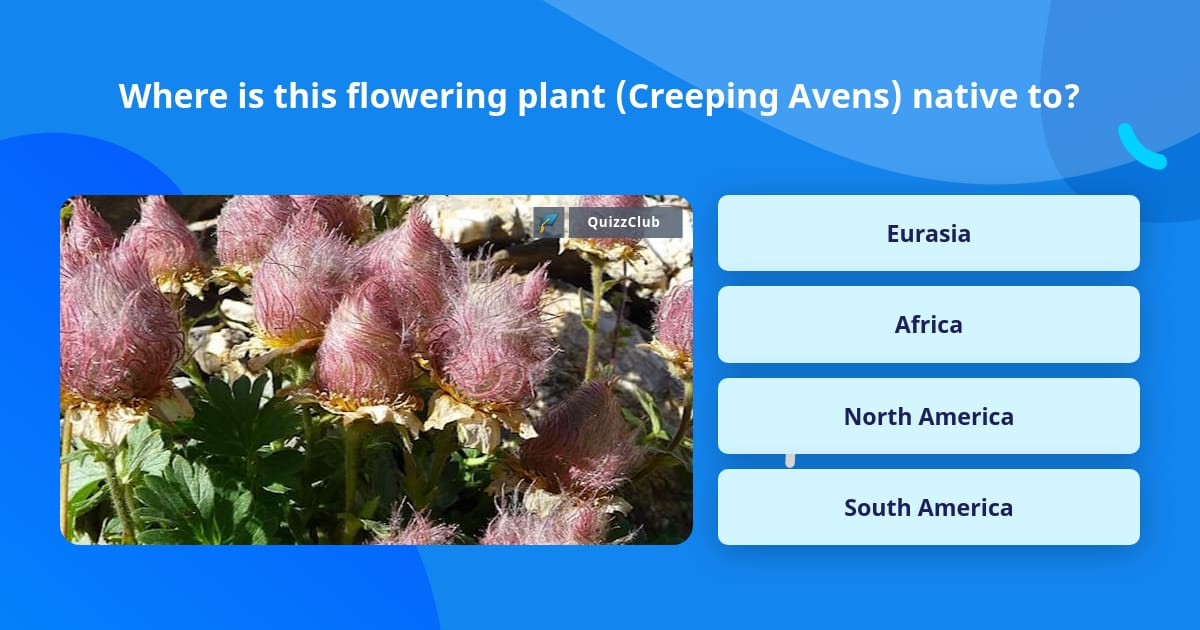 Where is this flowering plant (Creeping Avens) native to?

QuizzClub

Eurasia

Africa

North America

South America